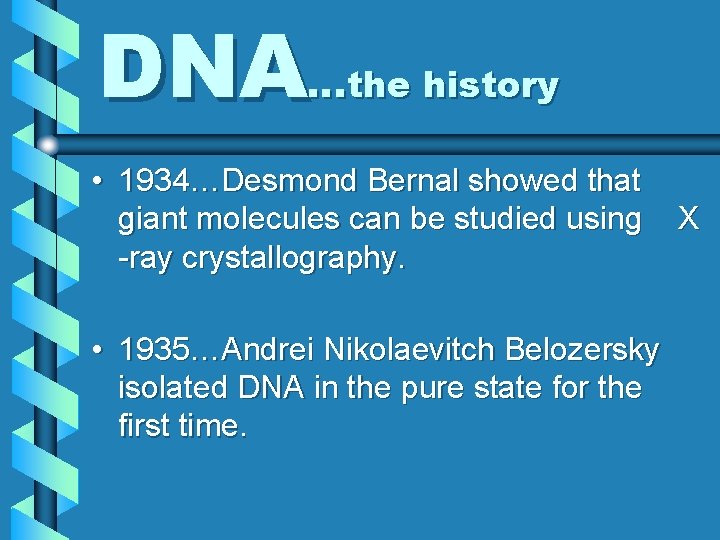 DNA...the history

• 1934...Desmond Bernal showed that giant molecules can be studied using X -ray crystallography.

• 1935...Andrei Nikolaevitch Belozersky isolated DNA in the pure state for the first time.